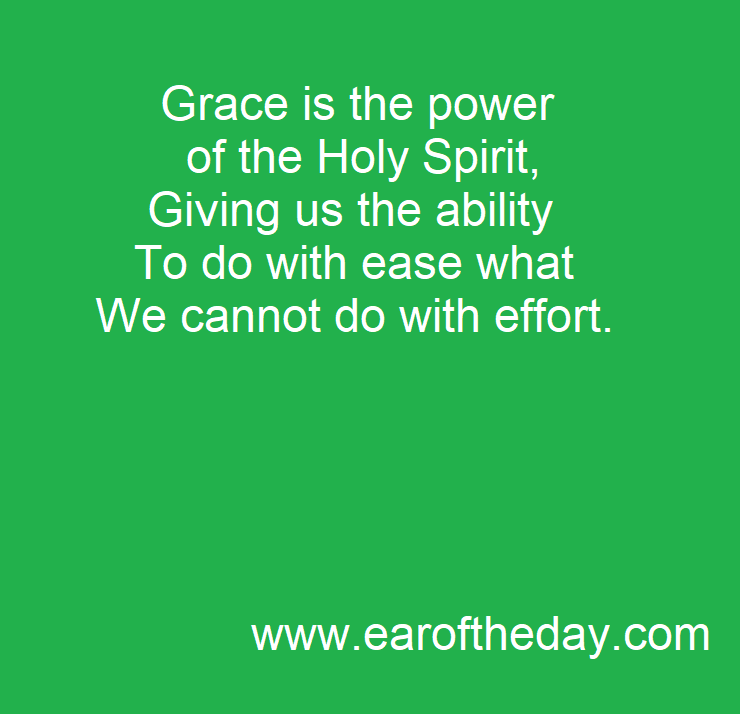 Grace is the power
of the Holy Spirit,
Giving us the ability
To do with ease what
We cannot do with effort.

www.earoftheday.com